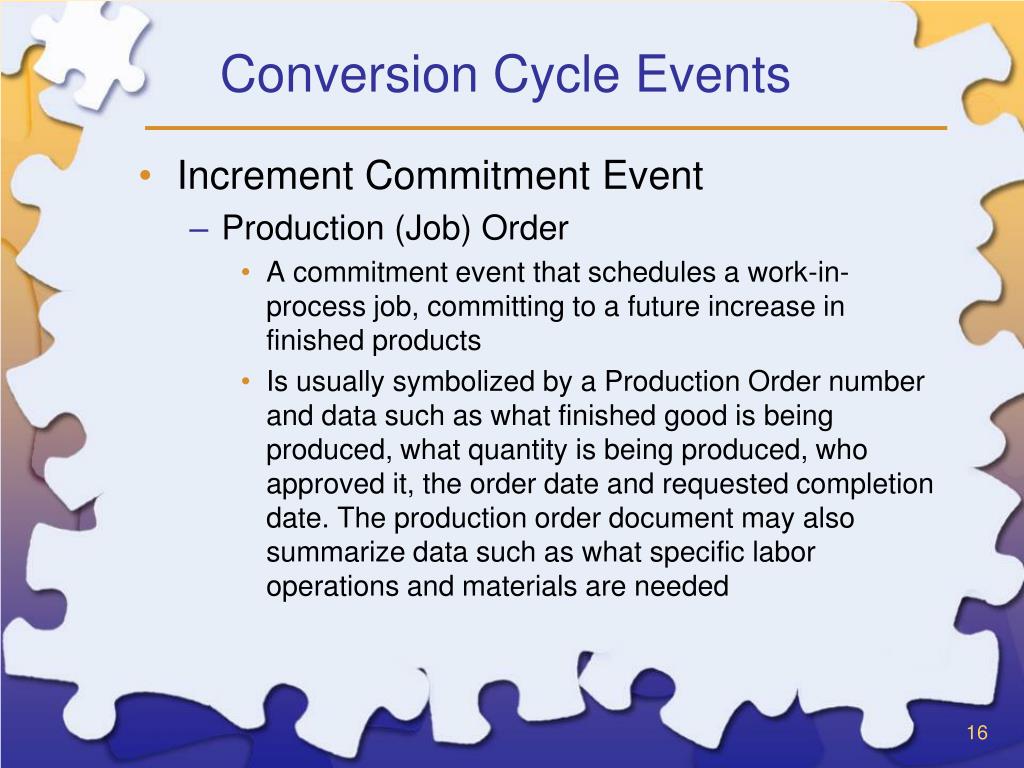 Conversion Cycle Events

• Increment Commitment Event
– Production (Job) Order
• A commitment event that schedules a work-in-process job, committing to a future increase in finished products
• Is usually symbolized by a Production Order number and data such as what finished good is being produced, what quantity is being produced, who approved it, the order date and requested completion date. The production order document may also summarize data such as what specific labor operations and materials are needed

16